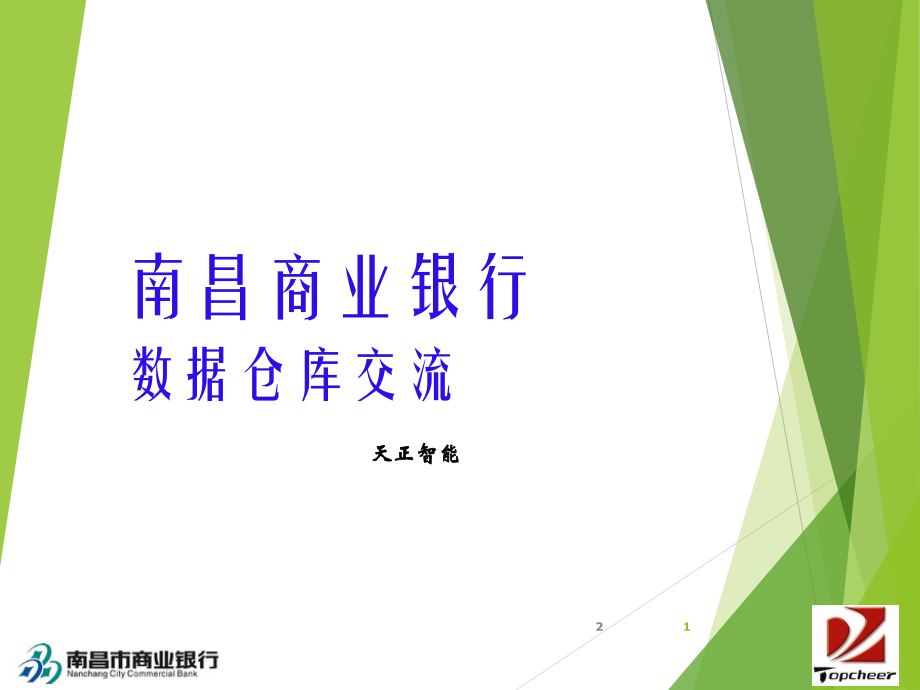 南昌商业银行
数据仓库交流

天正智能

2

1

南昌市商业银行
Nanchang City Commercial Bank

Topcheer